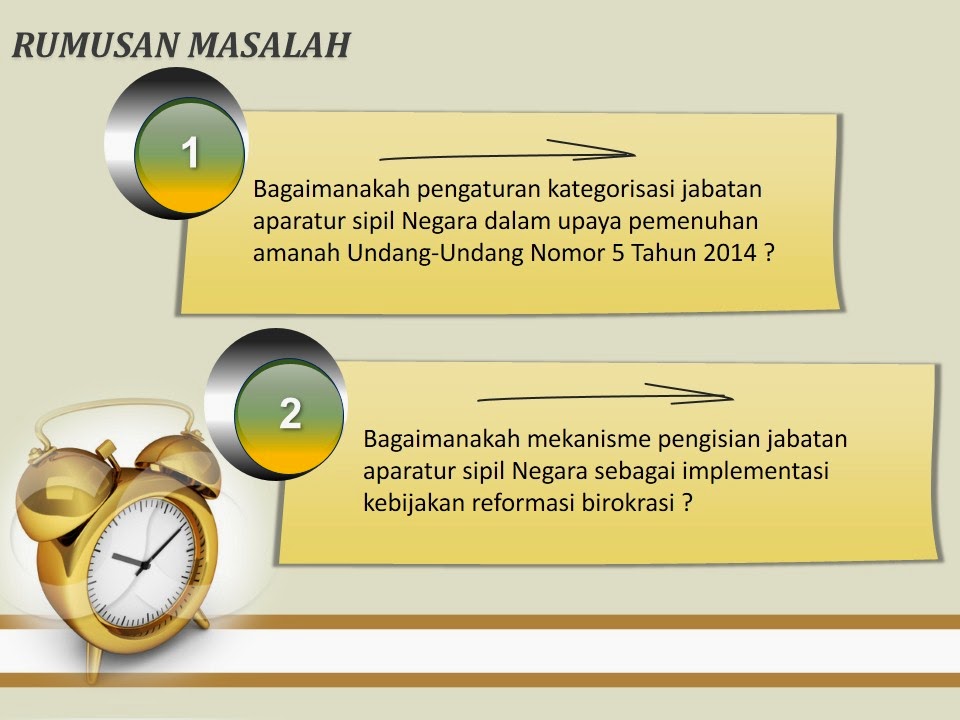 RUMUSAN MASALAH

1

Bagaimanakah pengaturan kategorisasi jabatan aparatur sipil Negara dalam upaya pemenuhan amanah Undang-Undang Nomor 5 Tahun 2014 ?

2

Bagaimanakah mekanisme pengisian jabatan aparatur sipil Negara sebagai implementasi kebijakan reformasi birokrasi ?